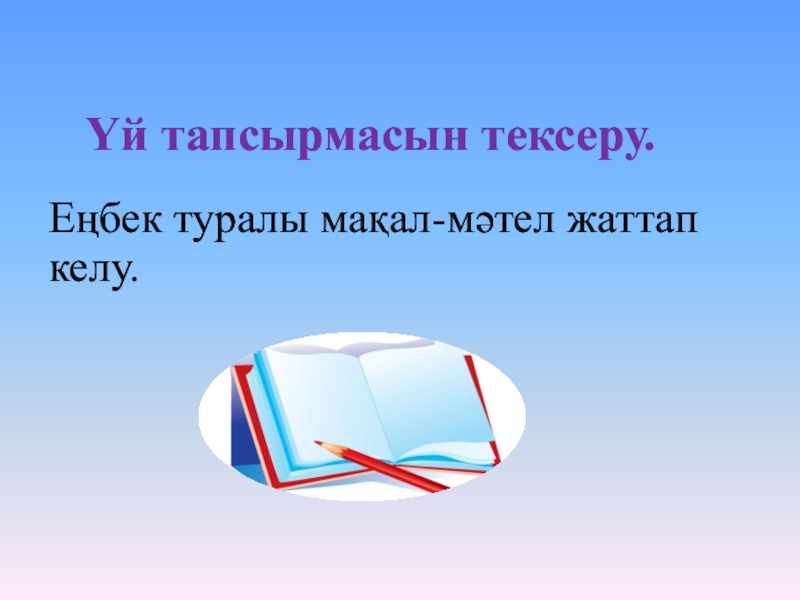 Үй тапсырмасын тексеру.

Еңбек туралы мақал-мәтел жаттап келу.